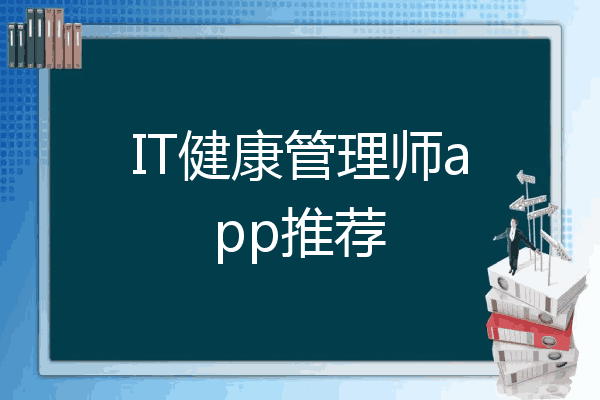 IT健康管理师app推荐